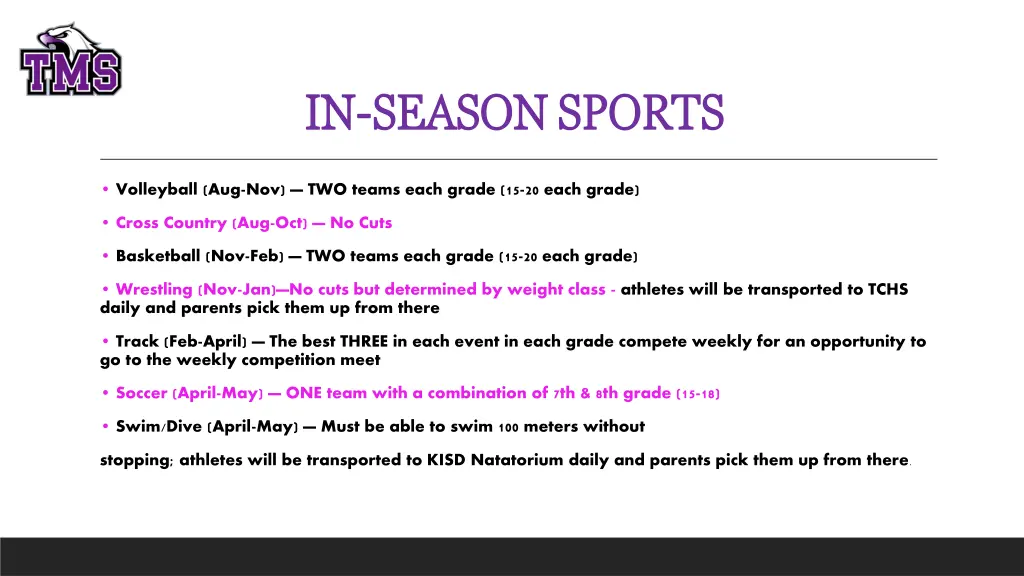 TMS

IN-SEASON SPORTS

• Volleyball (Aug-Nov) — TWO teams each grade (15-20 each grade)

• Cross Country (Aug-Oct) — No Cuts

• Basketball (Nov-Feb) — TWO teams each grade (15-20 each grade)

• Wrestling (Nov-Jan)—No cuts but determined by weight class - athletes will be transported to TCHS daily and parents pick them up from there

• Track (Feb-April) — The best THREE in each event in each grade compete weekly for an opportunity to go to the weekly competition meet

• Soccer (April-May) — ONE team with a combination of 7th & 8th grade (15-18)

• Swim/Dive (April-May) — Must be able to swim 100 meters without

stopping; athletes will be transported to KISD Natatorium daily and parents pick them up from there.